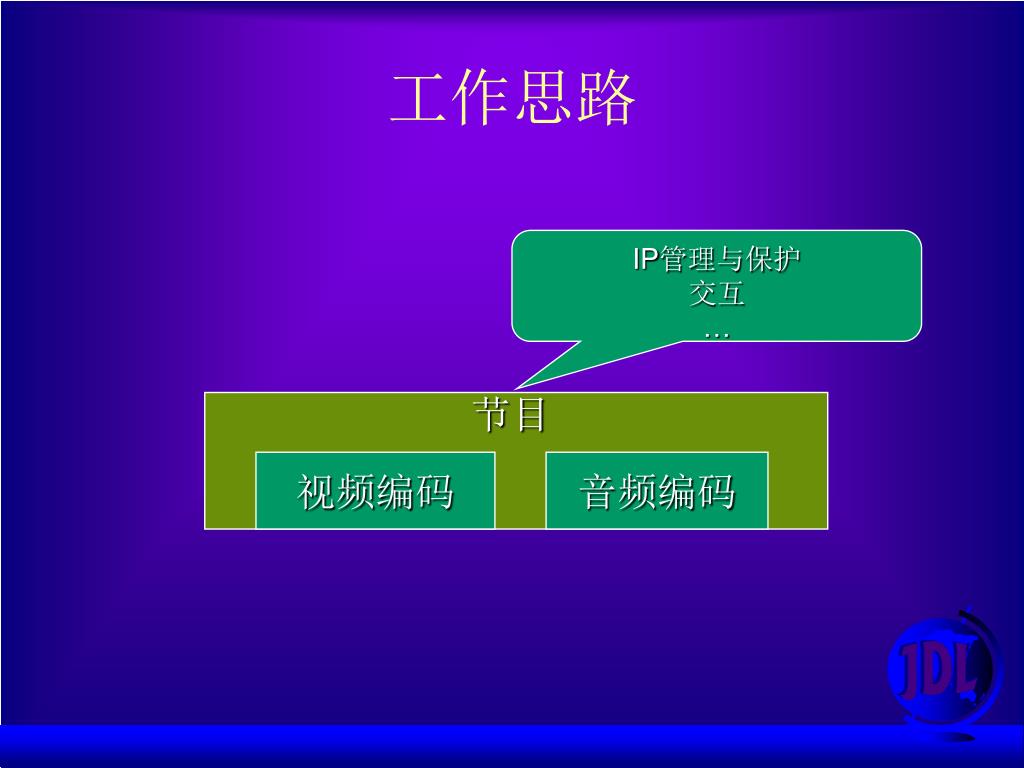 工作思路

IP管理与保护
交互
…

节目

视频编码

音频编码

JDL